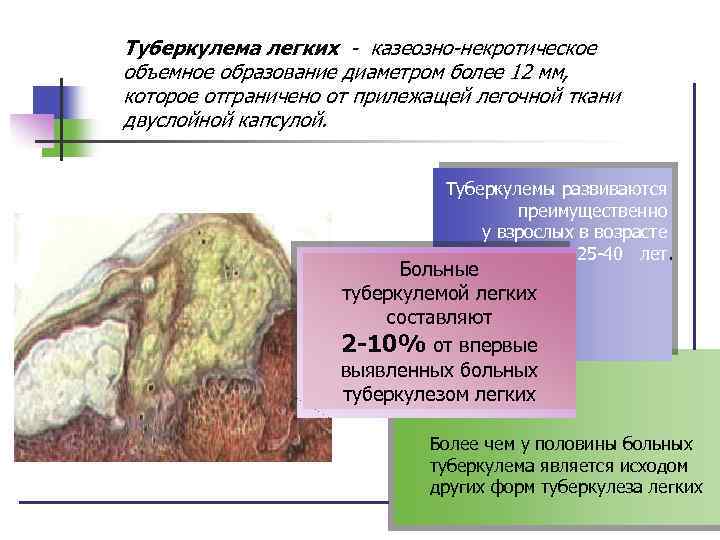 Туберкулема легких - казеозно-некротическое объемное образование диаметром более 12 мм, которое отграничено от прилежащей легочной ткани двуслойной капсулой.

Туберкулемы развиваются преимущественно у взрослых в возрасте 25-40 лет.

Больные туберкулемой легких составляют 2-10% от впервые выявленных больных туберкулезом легких

Более чем у половины больных туберкулема является исходом других форм туберкулеза легких